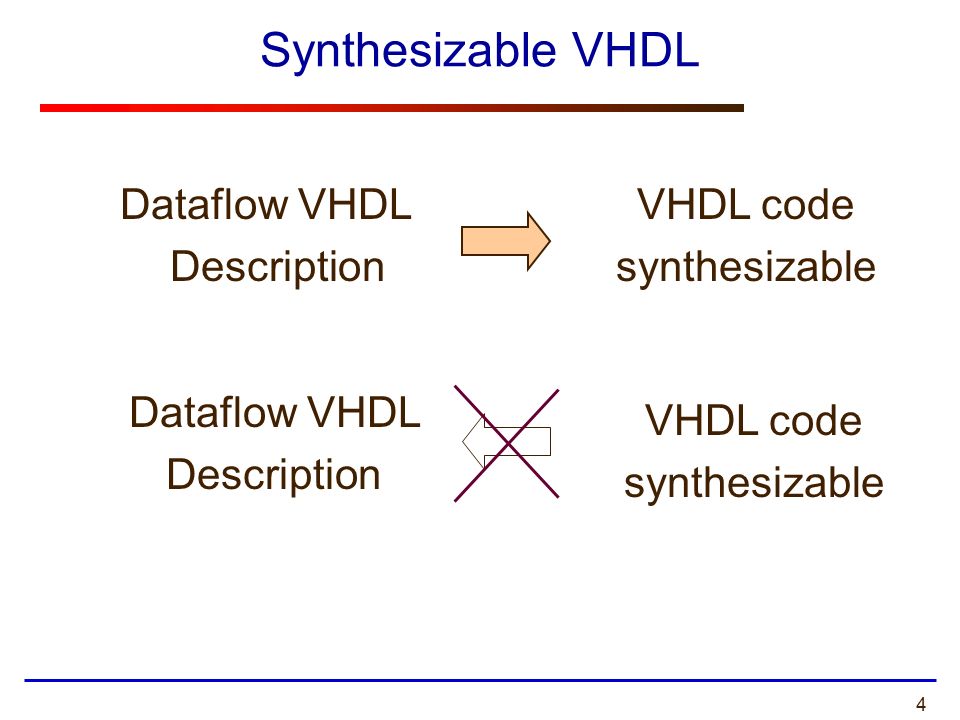 Synthesizable VHDL

Dataflow VHDL Description

VHDL code synthesizable

Dataflow VHDL Description

VHDL code synthesizable

4